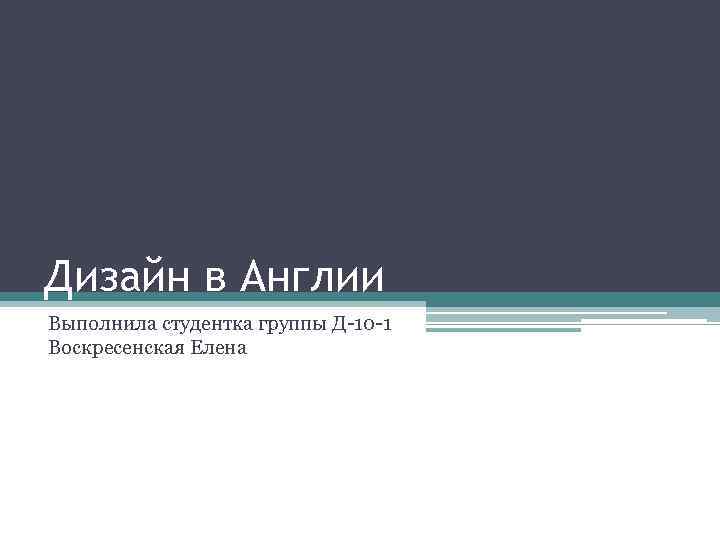 Дизайн в Англии

Выполнила студентка группы Д-10-1
Воскресенская Елена